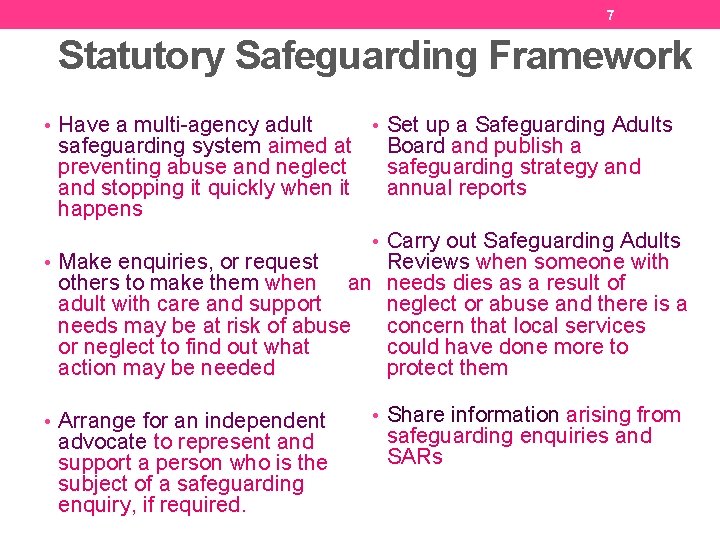 7

Statutory Safeguarding Framework

• Have a multi-agency adult safeguarding system aimed at preventing abuse and neglect and stopping it quickly when it happens

• Make enquiries, or request others to make them when an adult with care and support needs may be at risk of abuse or neglect to find out what action may be needed

• Arrange for an independent advocate to represent and support a person who is the subject of a safeguarding enquiry, if required.

• Set up a Safeguarding Adults Board and publish a safeguarding strategy and annual reports

• Carry out Safeguarding Adults Reviews when someone with needs dies as a result of neglect or abuse and there is a concern that local services could have done more to protect them

• Share information arising from safeguarding enquiries and SARs